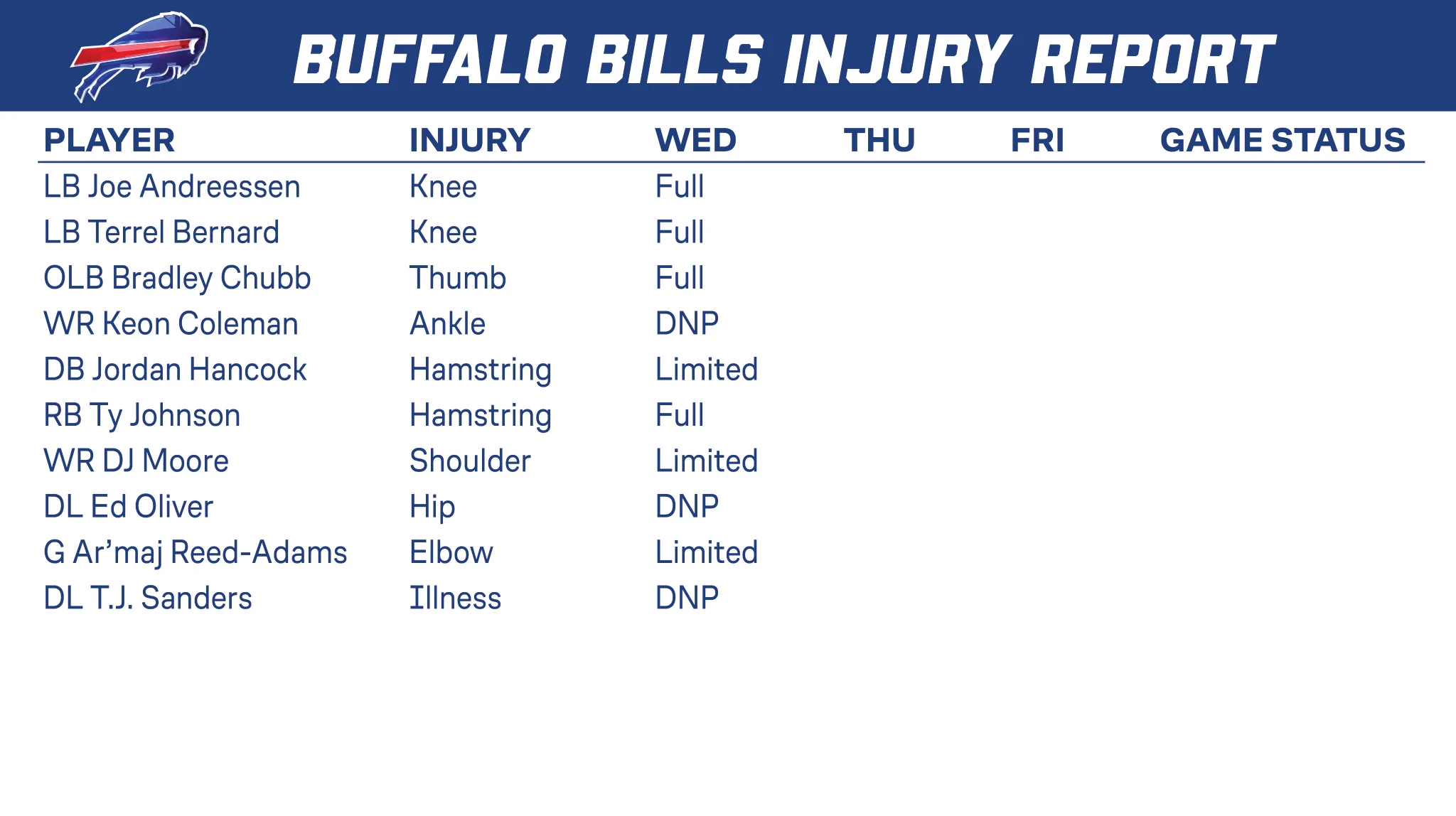 BUFFALO BILLS INJURY REPORT

| PLAYER | INJURY | WED | THU | FRI | GAME STATUS |
|---|---|---|---|---|---|
| LB Joe Andreessen | Knee | Full | | | |
| LB Terrel Bernard | Knee | Full | | | |
| OLB Bradley Chubb | Thumb | Full | | | |
| WR Keon Coleman | Ankle | DNP | | | |
| DB Jordan Hancock | Hamstring | Limited | | | |
| RB Ty Johnson | Hamstring | Full | | | |
| WR DJ Moore | Shoulder | Limited | | | |
| DL Ed Oliver | Hip | DNP | | | |
| G Ar'maj Reed-Adams | Elbow | Limited | | | |
| DL T.J. Sanders | Illness | DNP | | | |